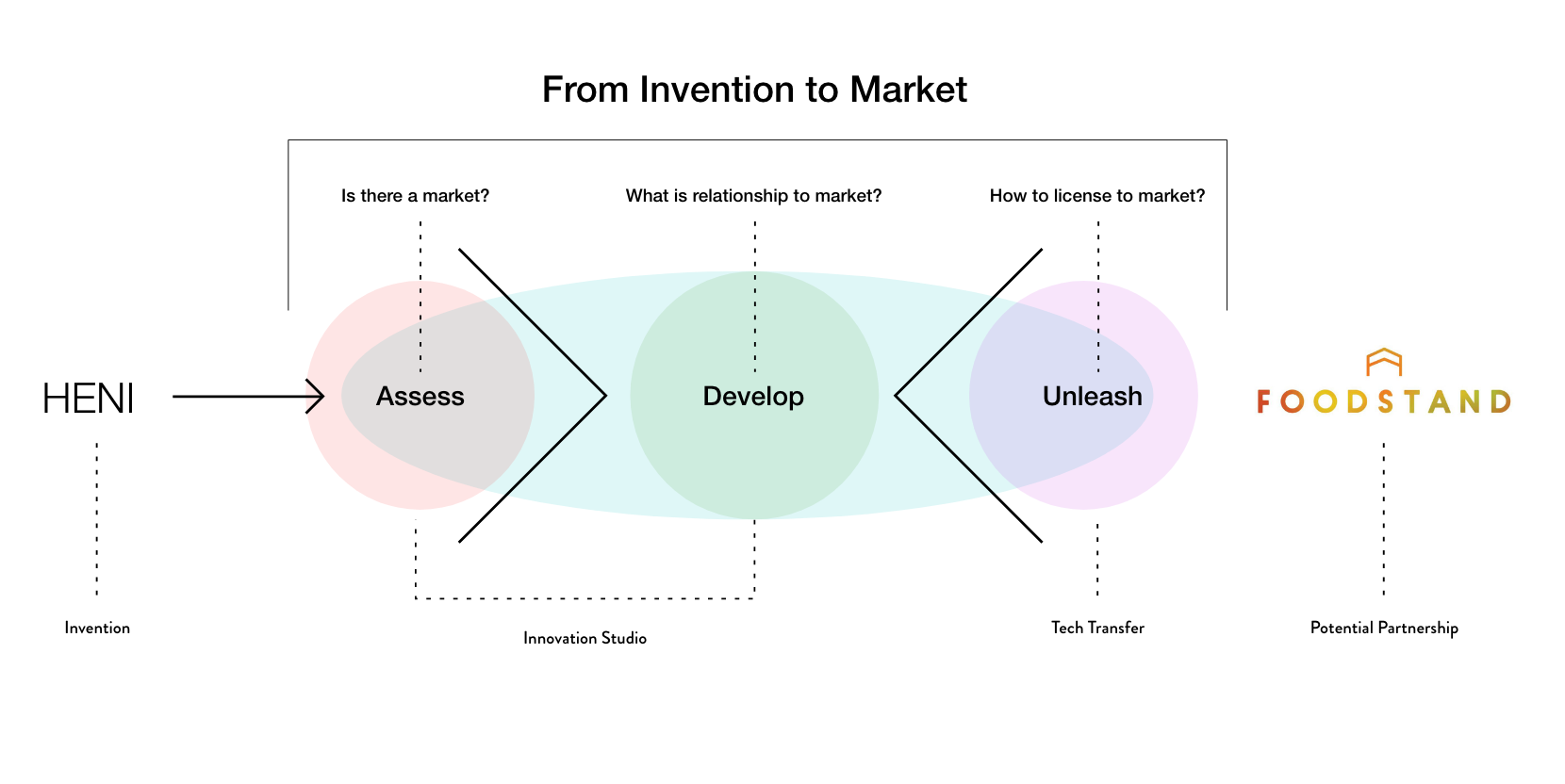 From Invention to Market

Is there a market?

What is relationship to market?

How to license to market?

HENI

Assess

Develop

Unleash

FOODSTAND

Invention

Innovation Studio

Tech Transfer

Potential Partnership